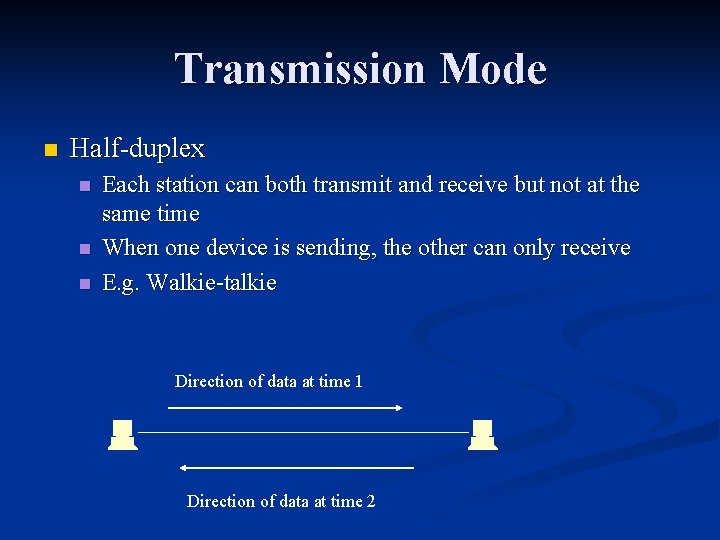 Transmission Mode

Half-duplex

Each station can both transmit and receive but not at the same time

When one device is sending, the other can only receive

E.g. Walkie-talkie

Direction of data at time 1

Direction of data at time 2